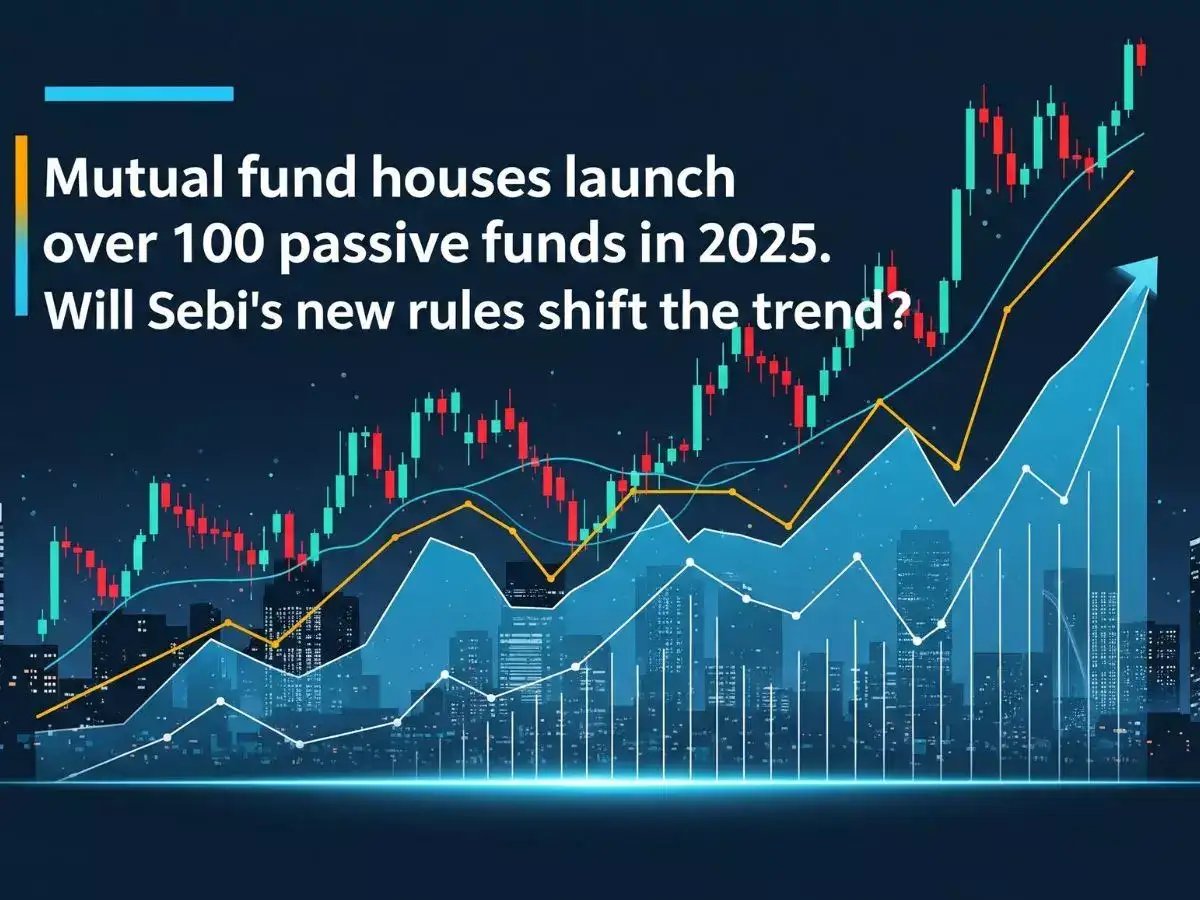 Mutual fund houses launch over 100 passive funds in 2025. Will Sebi's new rules shift the trend?